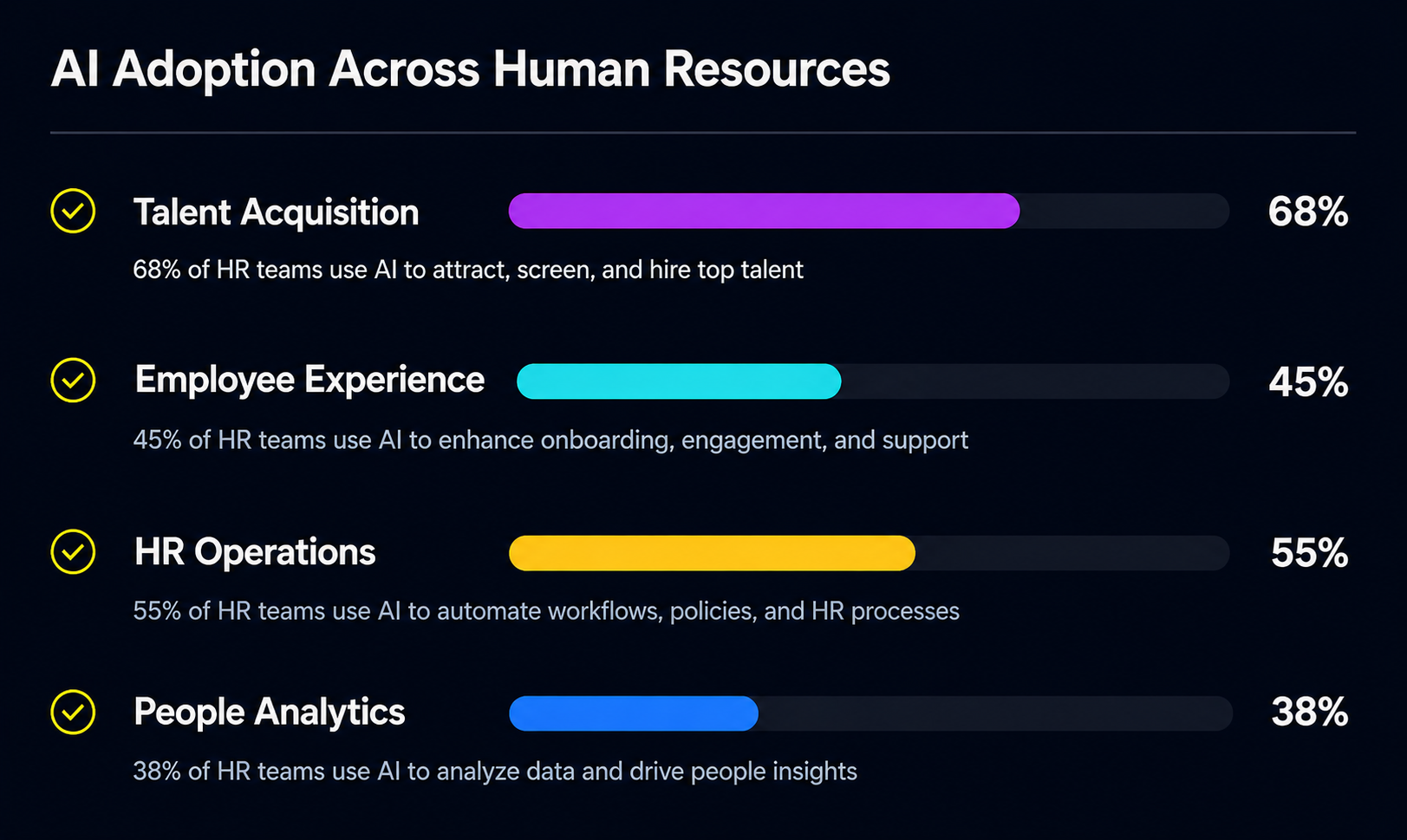 AI Adoption Across Human Resources

Talent Acquisition 68%

68% of HR teams use AI to attract, screen, and hire top talent

Employee Experience 45%

45% of HR teams use AI to enhance onboarding, engagement, and support

HR Operations 55%

55% of HR teams use AI to automate workflows, policies, and HR processes

People Analytics 38%

38% of HR teams use AI to analyze data and drive people insights